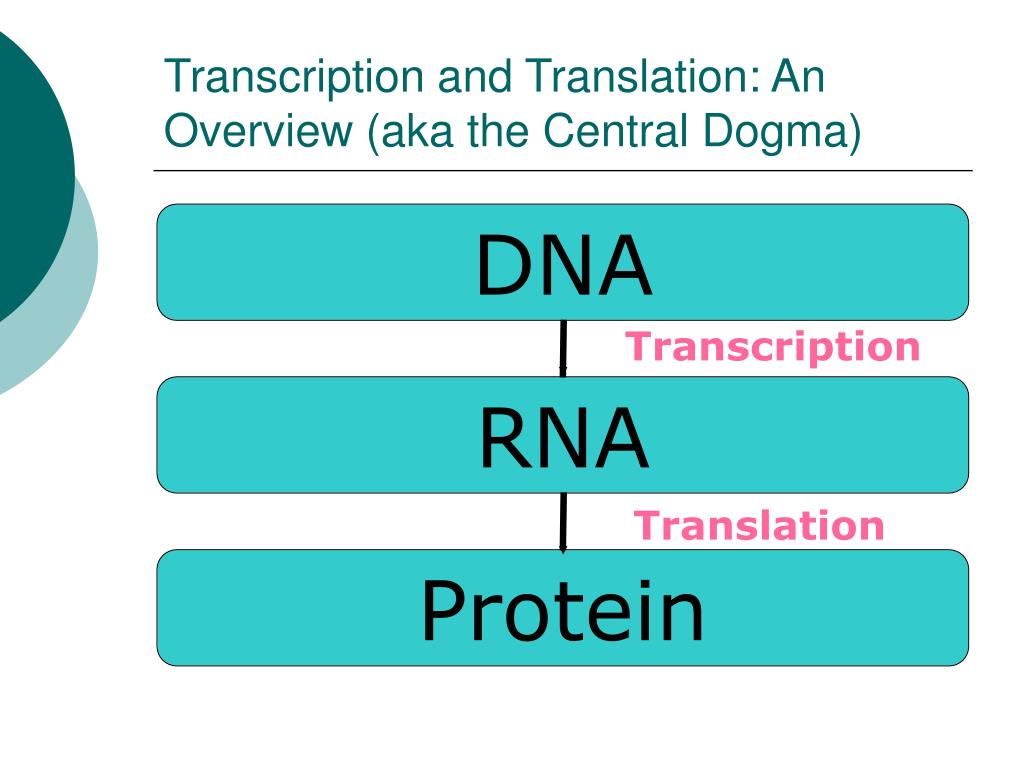 Transcription and Translation: An Overview (aka the Central Dogma)

DNA

Transcription

RNA

Translation

Protein